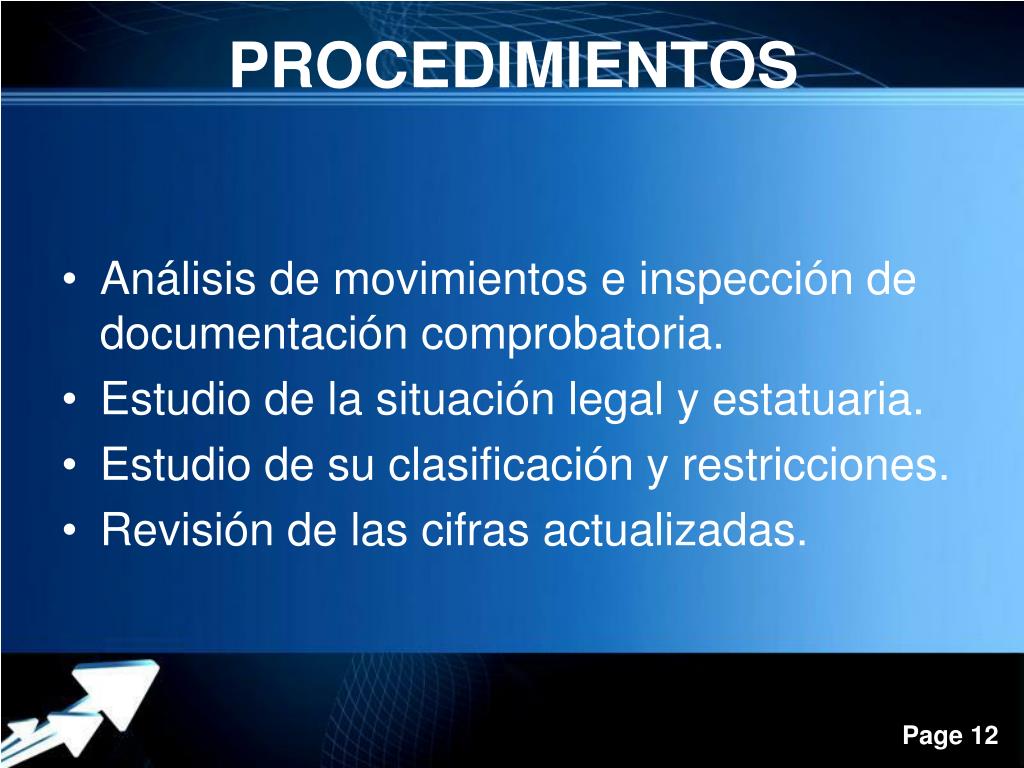 PROCEDIMIENTOS

• Análisis de movimientos e inspección de documentación comprobatoria.
• Estudio de la situación legal y estatuaria.
• Estudio de su clasificación y restricciones.
• Revisión de las cifras actualizadas.

Page 12